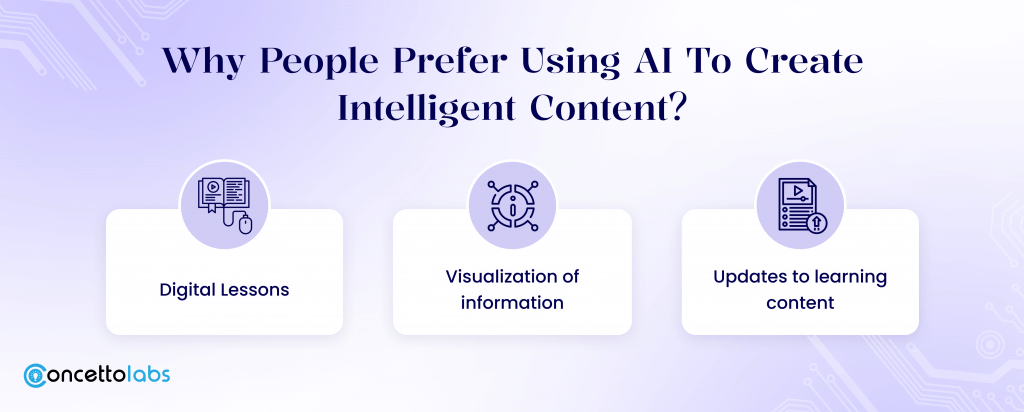 Why People Prefer Using AI To Create Intelligent Content?

Digital Lessons

Visualization of information

Updates to learning content

concettolabs